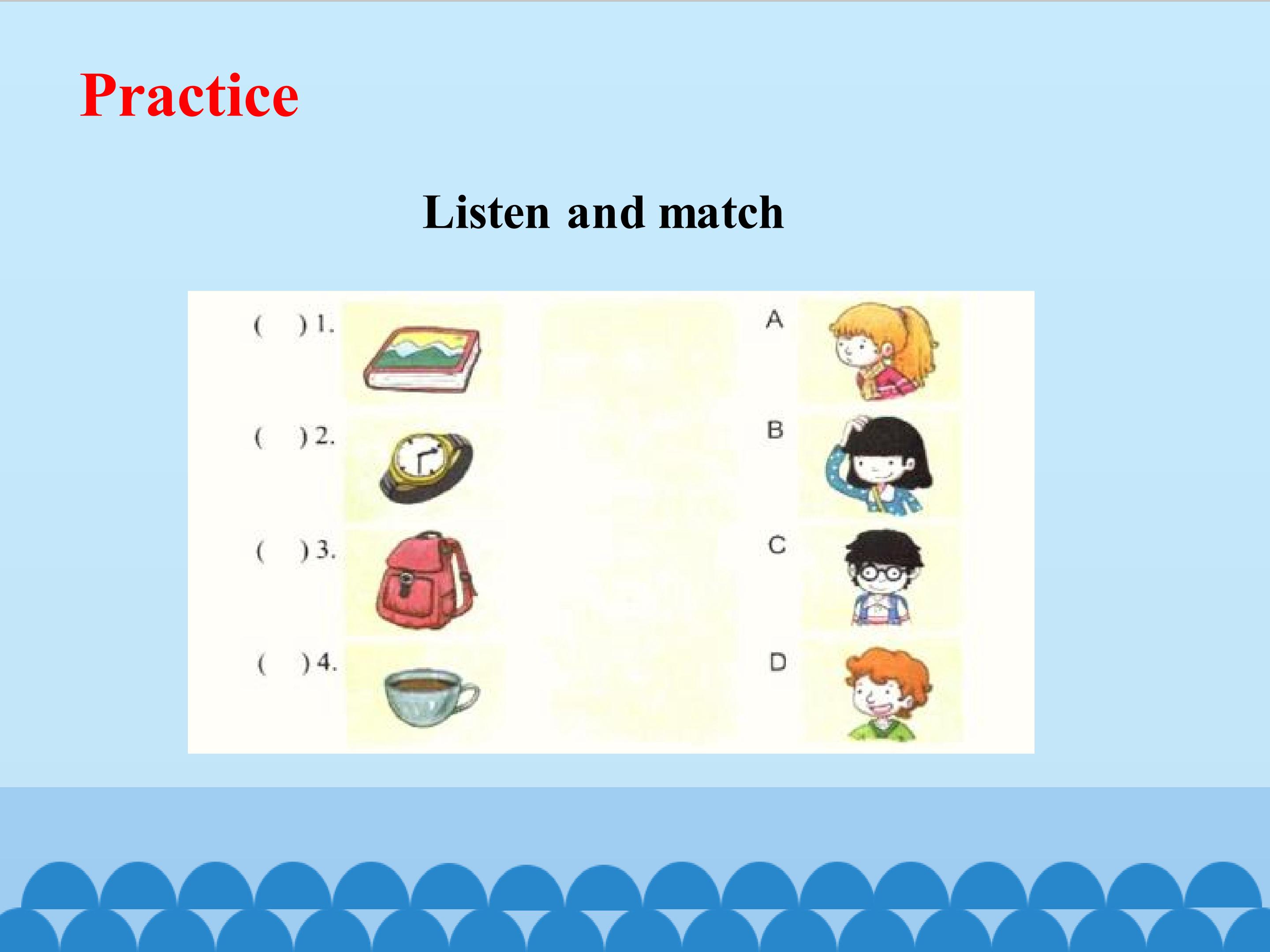 Practice

Listen and match

( ) 1.

( ) 2.

( ) 3.

( ) 4.

A

B

C

D